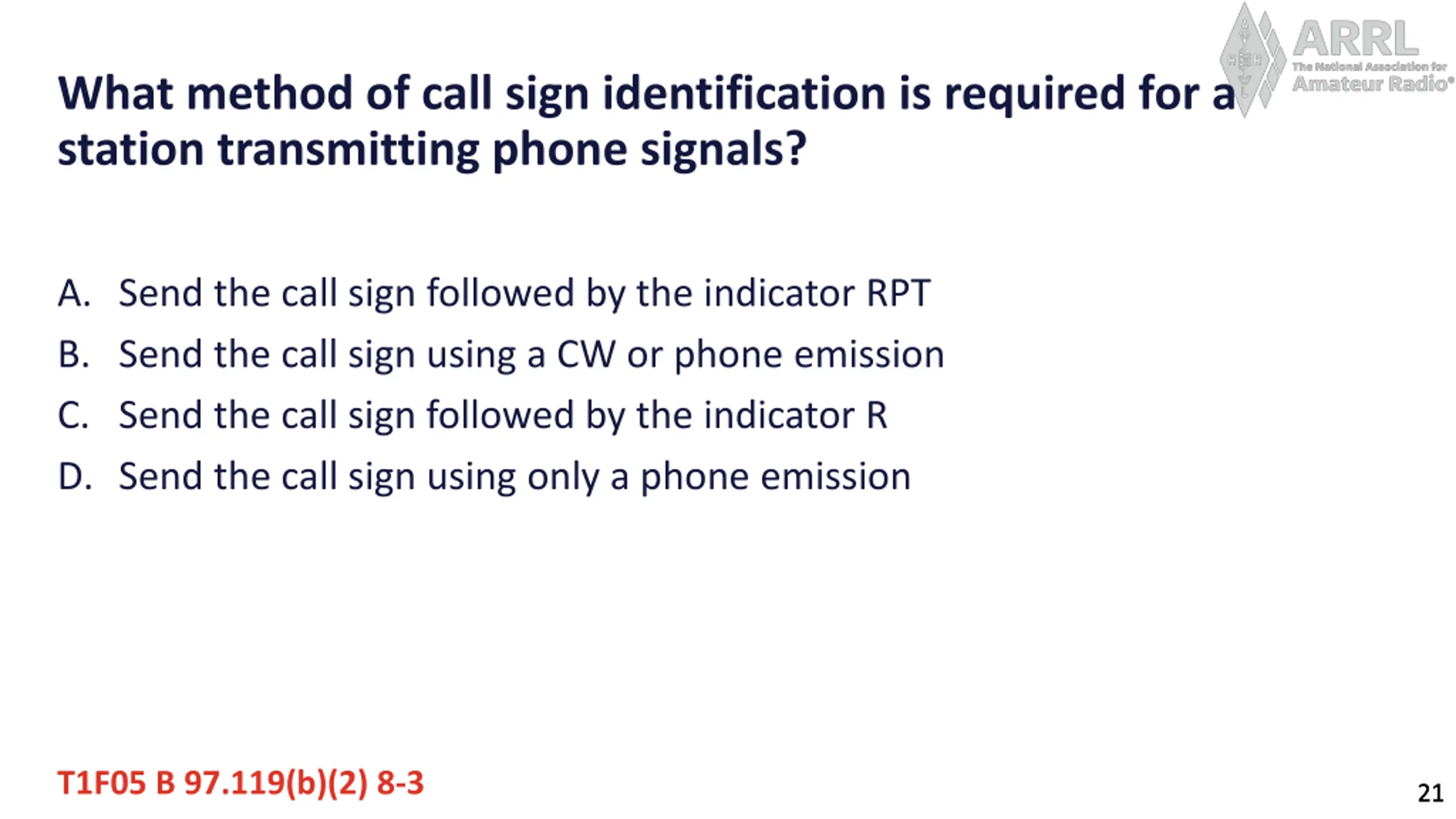 ARRL
The National Association for
Amateur Radio®

What method of call sign identification is required for a station transmitting phone signals?

A. Send the call sign followed by the indicator RPT
B. Send the call sign using a CW or phone emission
C. Send the call sign followed by the indicator R
D. Send the call sign using only a phone emission

T1F05 B 97.119(b)(2) 8-3

21